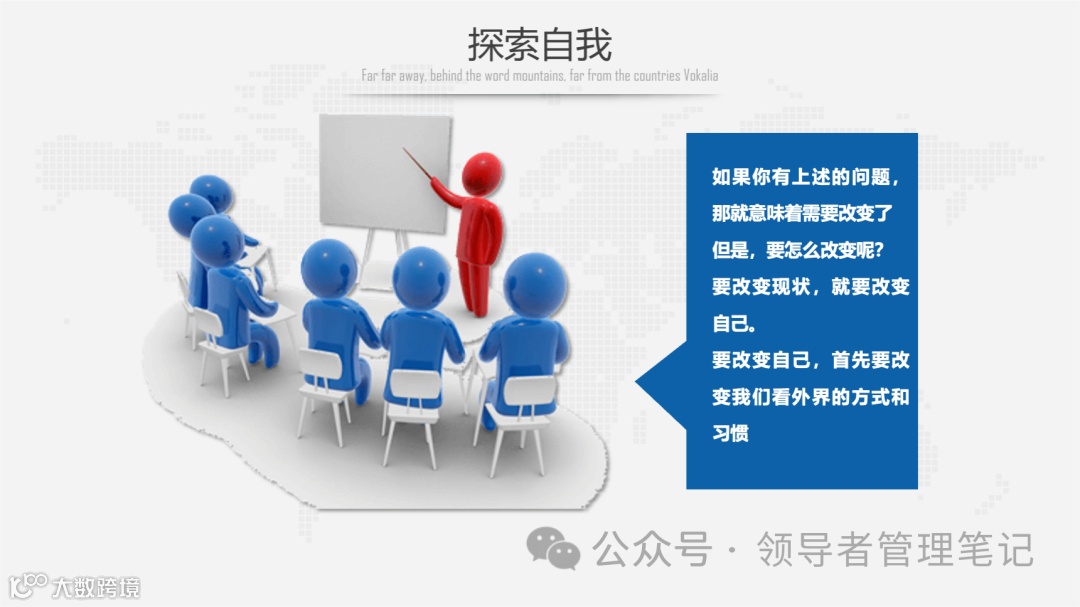 探索自我

Far far away, behind the word mountains, far from the countries Vokalia

如果你有上述的问题，那就意味着需要改变了
但是，要怎么改变呢？
要改变现状，就要改变自己。
要改变自己，首先要改变我们看外界的方式和习惯

公众号 · 领导者管理笔记

大数跨境